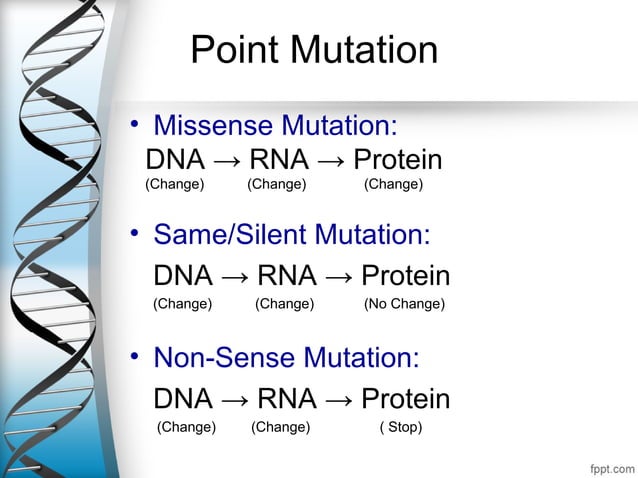 Point Mutation

• Missense Mutation:
DNA → RNA → Protein
(Change) (Change) (Change)

• Same/Silent Mutation:
DNA → RNA → Protein
(Change) (Change) (No Change)

• Non-Sense Mutation:
DNA → RNA → Protein
(Change) (Change) ( Stop)

fppt.com